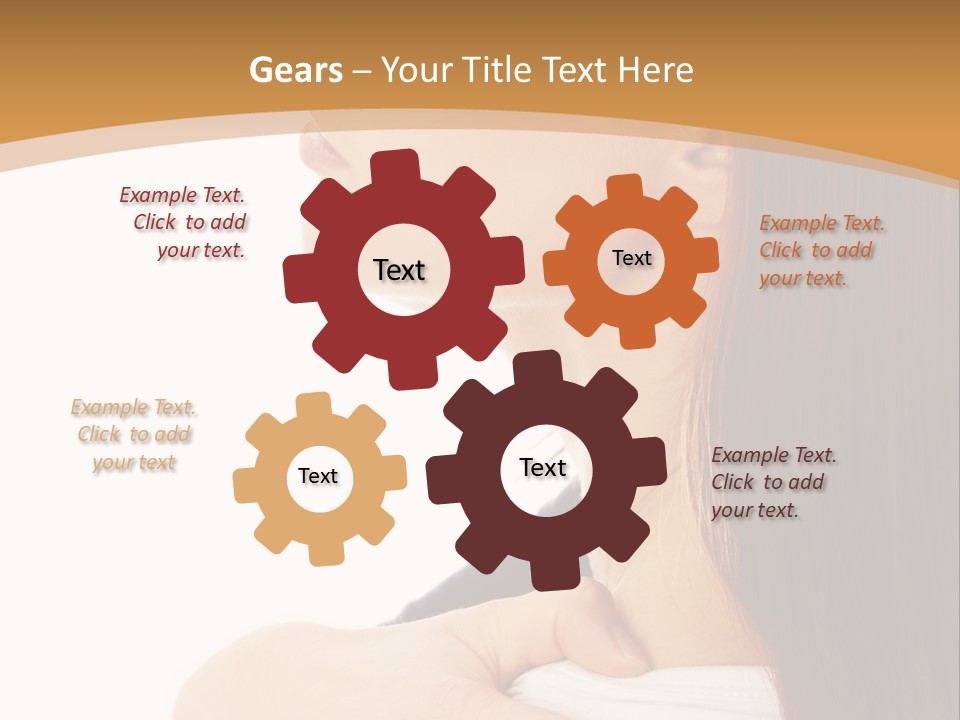 Gears – Your Title Text Here

Example Text. Click to add your text.

Text

Text

Example Text. Click to add your text.

Example Text. Click to add your text

Text

Text

Example Text. Click to add your text.